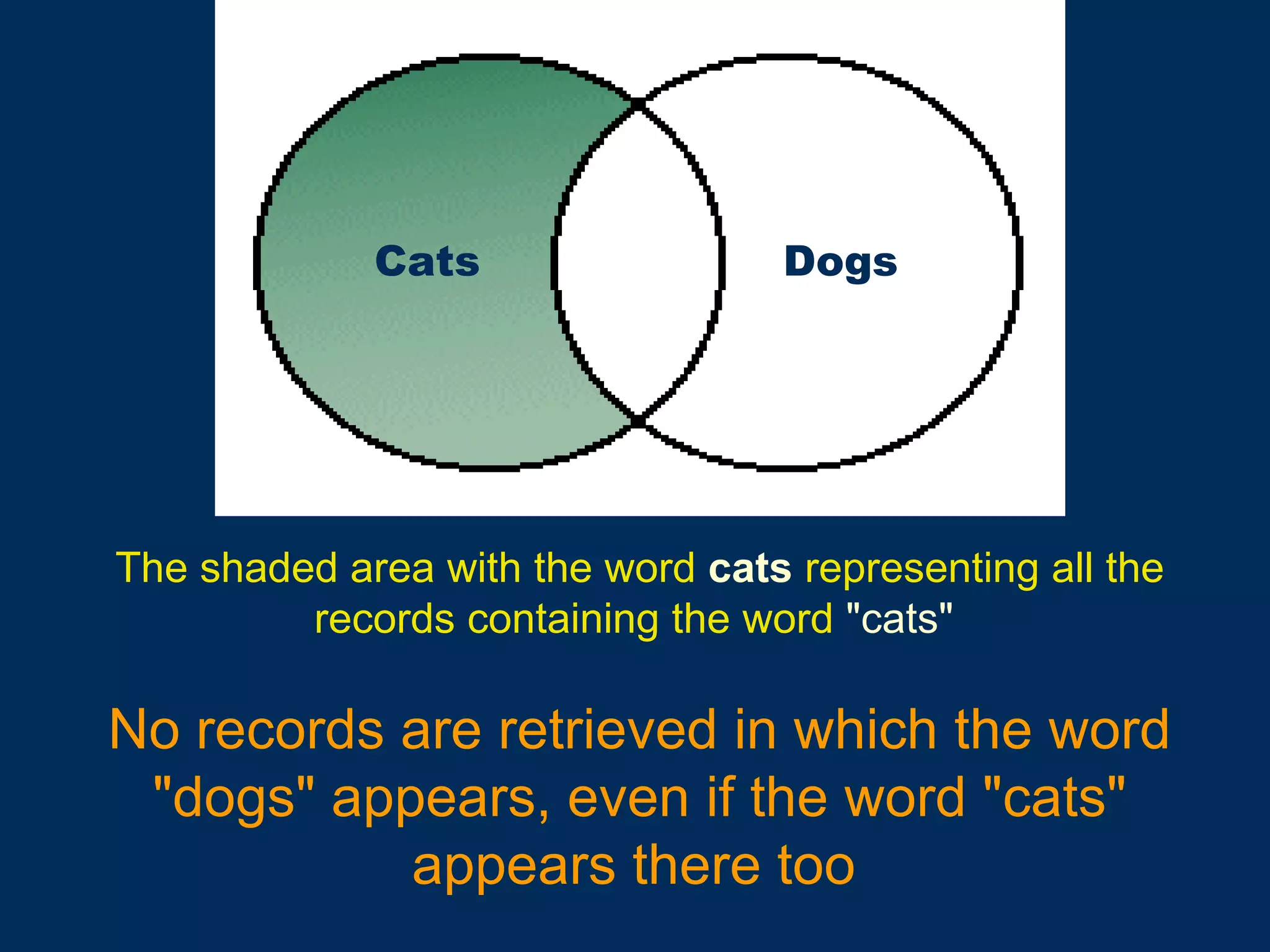 Cats

Dogs

The shaded area with the word cats representing all the records containing the word "cats"

No records are retrieved in which the word "dogs" appears, even if the word "cats" appears there too